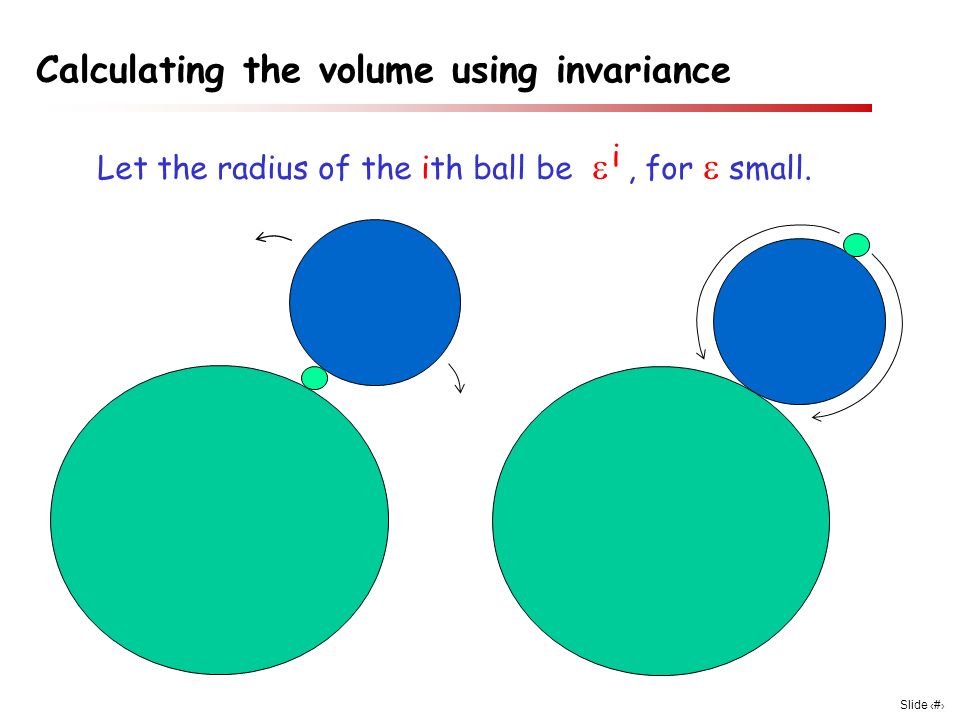 Calculating the volume using invariance

Let the radius of the ith ball be $\varepsilon^i$, for $\varepsilon$ small.

Slide ‹#›